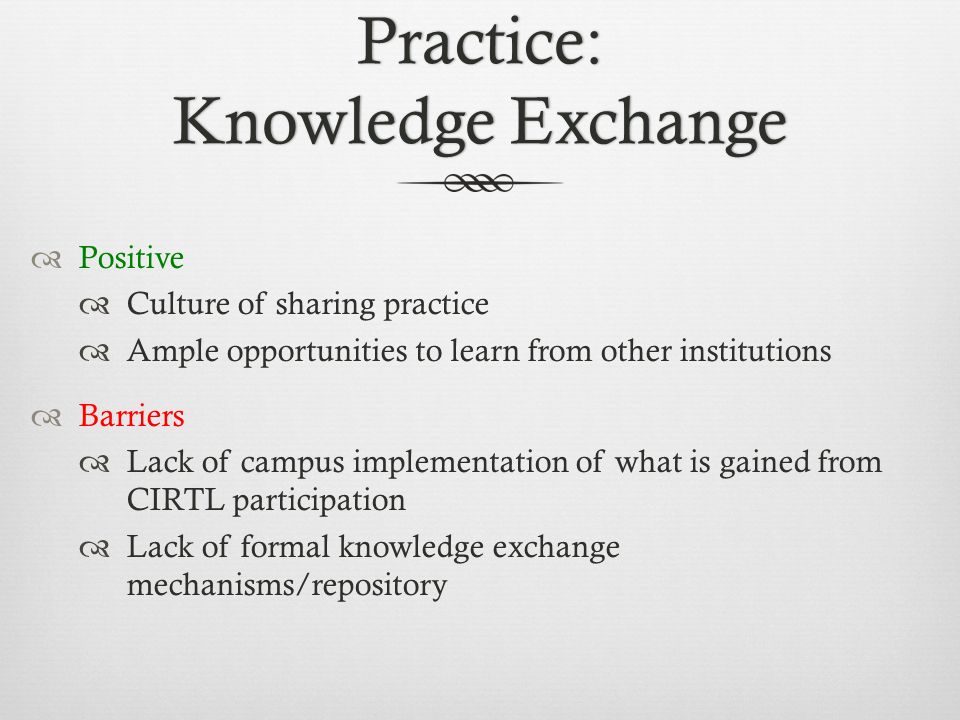 Practice:
Knowledge Exchange

Positive

Culture of sharing practice

Ample opportunities to learn from other institutions

Barriers

Lack of campus implementation of what is gained from CIRTL participation

Lack of formal knowledge exchange mechanisms/repository